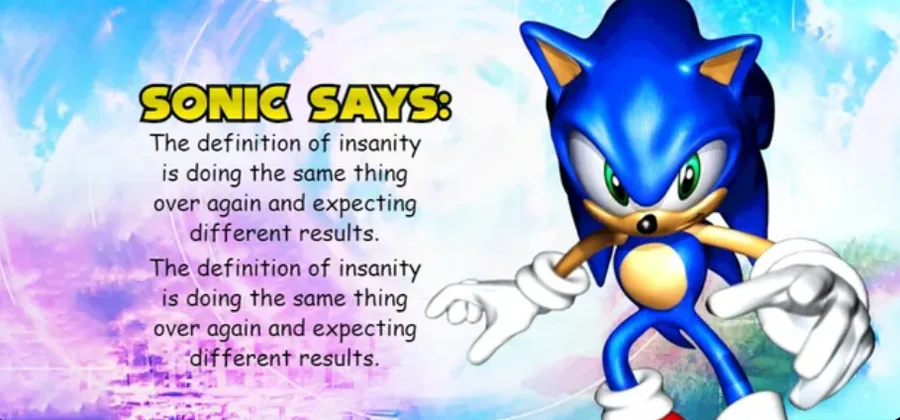 SONIC SAYS:

The definition of insanity is doing the same thing over again and expecting different results.

The definition of insanity is doing the same thing over again and expecting different results.